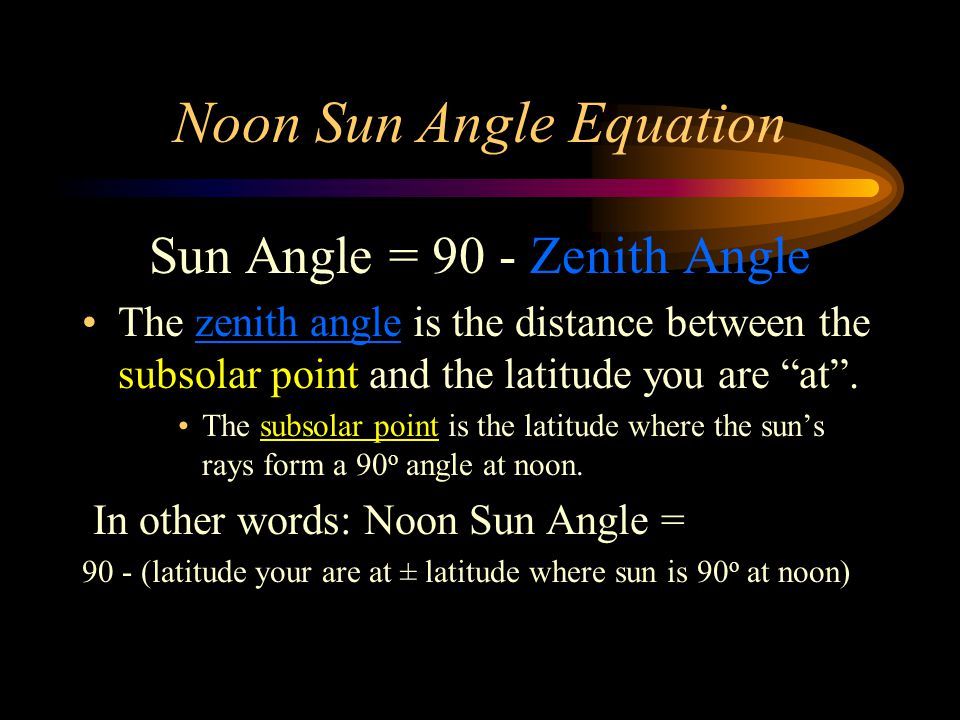 Noon Sun Angle Equation

Sun Angle = 90 - Zenith Angle

• The zenith angle is the distance between the subsolar point and the latitude you are “at”.

• The subsolar point is the latitude where the sun’s rays form a $90^o$ angle at noon.

In other words: Noon Sun Angle =

90 - (latitude your are at ± latitude where sun is $90^o$ at noon)